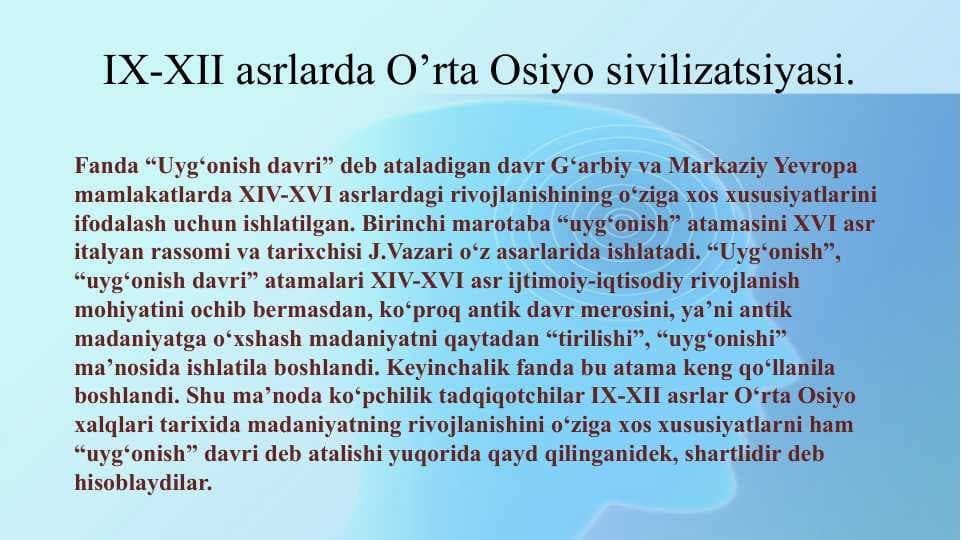 IX-XII asrlarda O’rta Osiyo sivilizatsiyasi.

Fanda “Uyg‘onish davri” deb ataladigan davr G‘arbiy va Markaziy Yevropa mamlakatlarda XIV-XVI asrlardagi rivojlanishining o‘ziga xos xususiyatlarini ifodalash uchun ishlatilgan. Birinchi marotaba “uyg‘onish” atamasini XVI asr italyan rassomi va tarixchisi J.Vazari o‘z asarlarida ishlatadi. “Uyg‘onish”, “uyg‘onish davri” atamalari XIV-XVI asr ijtimoiy-iqtisodiy rivojlanish mohiyatini ochib bermasdan, ko‘proq antik davr merosini, ya’ni antik madaniyatga o‘xshash madaniyatni qaytadan “tirilishi”, “uyg‘onishi” ma’nosida ishlatila boshlandi. Keyinchalik fanda bu atama keng qo‘llanila boshlandi. Shu ma’noda ko‘pchilik tadqiqotchilar IX-XII asrlar O‘rta Osiyo xalqlari tarixida madaniyatning rivojlanishini o‘ziga xos xususiyatlarni ham “uyg‘onish” davri deb atalishi yuqorida qayd qilinganidek, shartlidir deb hisoblaydilar.